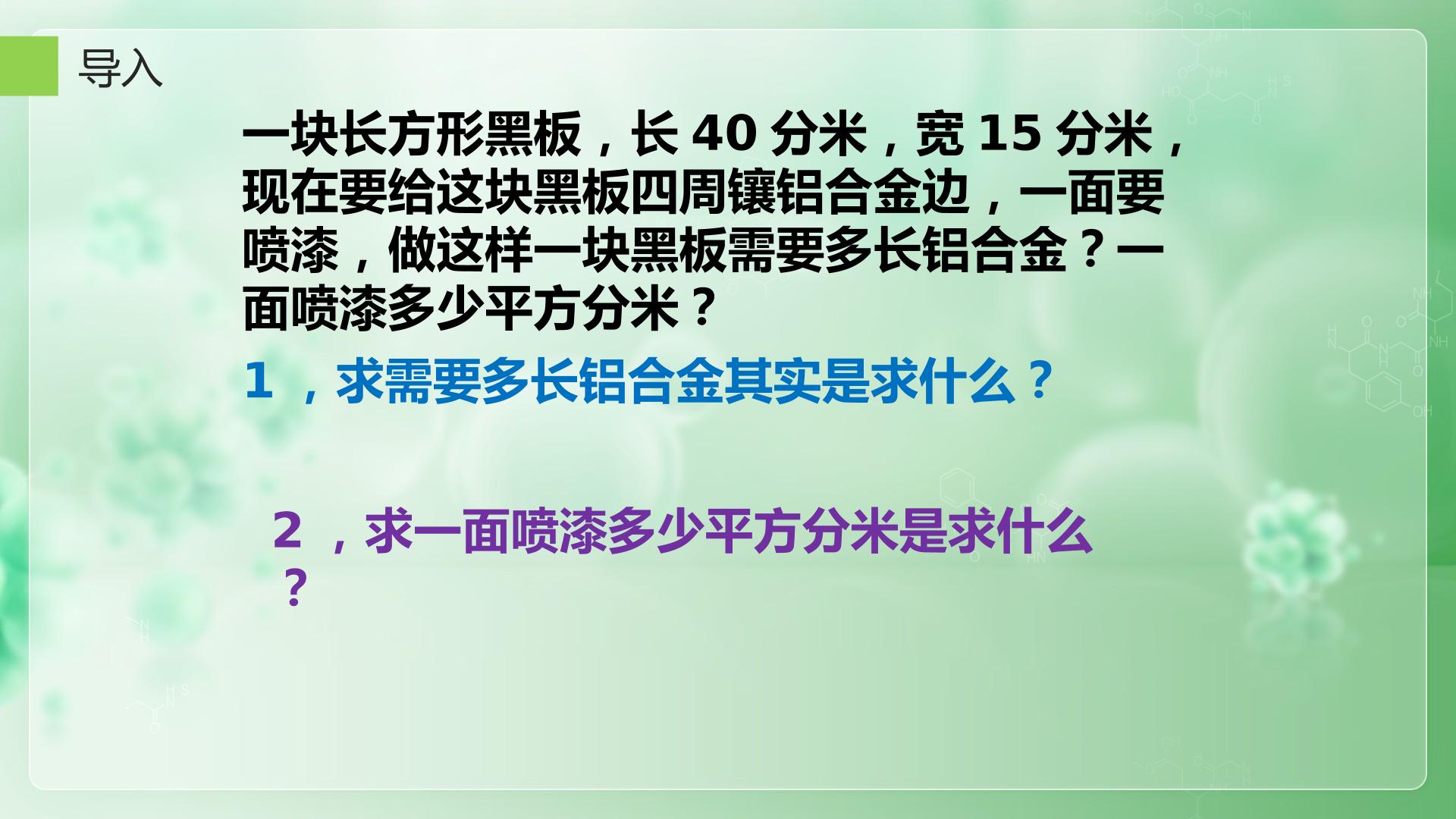 导入

一块长方形黑板，长 40 分米，宽 15 分米，现在要给这块黑板四周镶铝合金边，一面要喷漆，做这样一块黑板需要多长铝合金？一面喷漆多少平方分米？

1 ，求需要多长铝合金其实是求什么？

2 ，求一面喷漆多少平方分米是求什么？